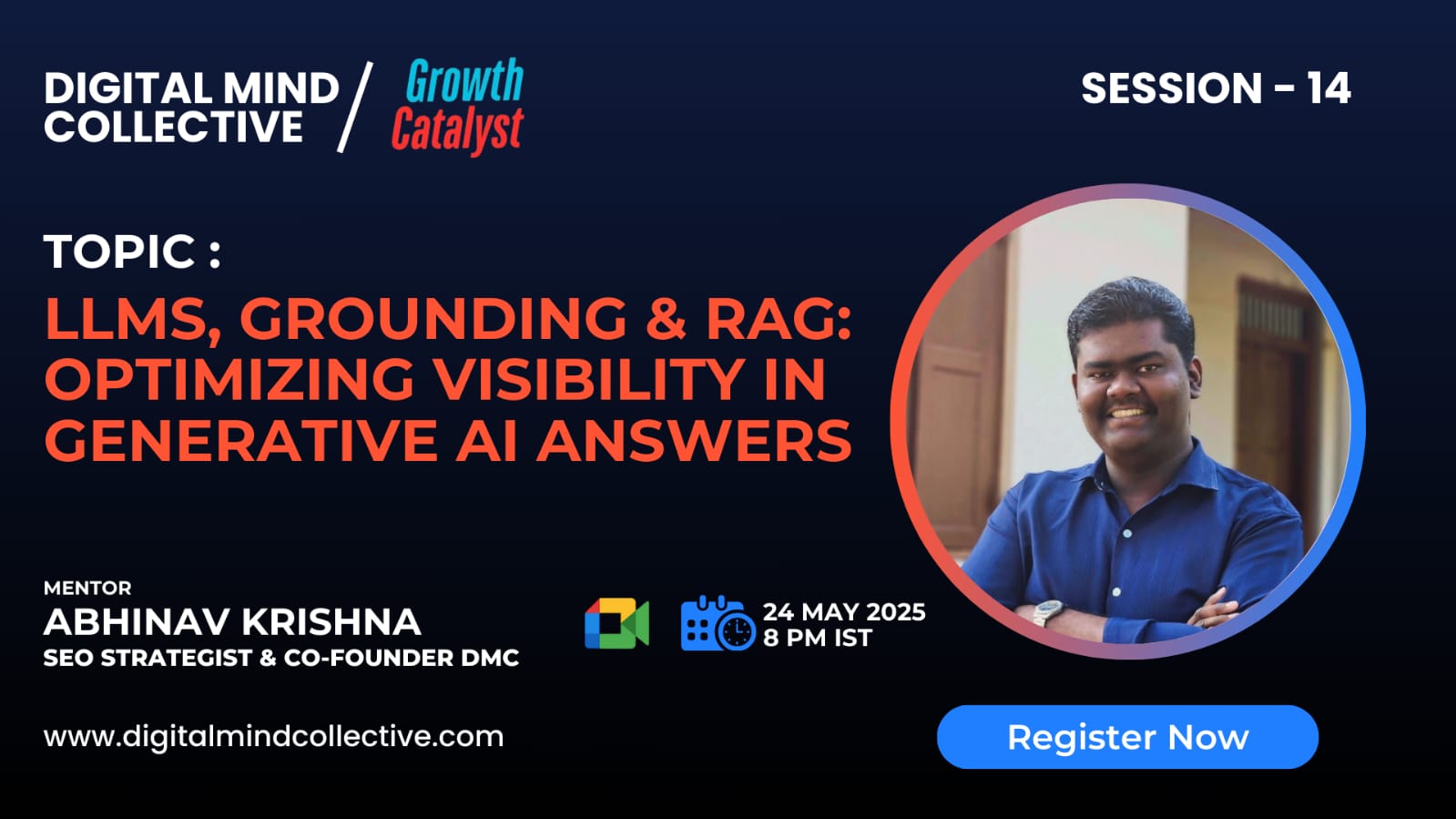 DIGITAL MIND COLLECTIVE / Growth Catalyst

SESSION - 14

TOPIC :

LLMS, GROUNDING & RAG: OPTIMIZING VISIBILITY IN GENERATIVE AI ANSWERS

MENTOR
ABHINAV KRISHNA
SEO STRATEGIST & CO-FOUNDER DMC

24 MAY 2025
8 PM IST

www.digitalmindcollective.com

Register Now